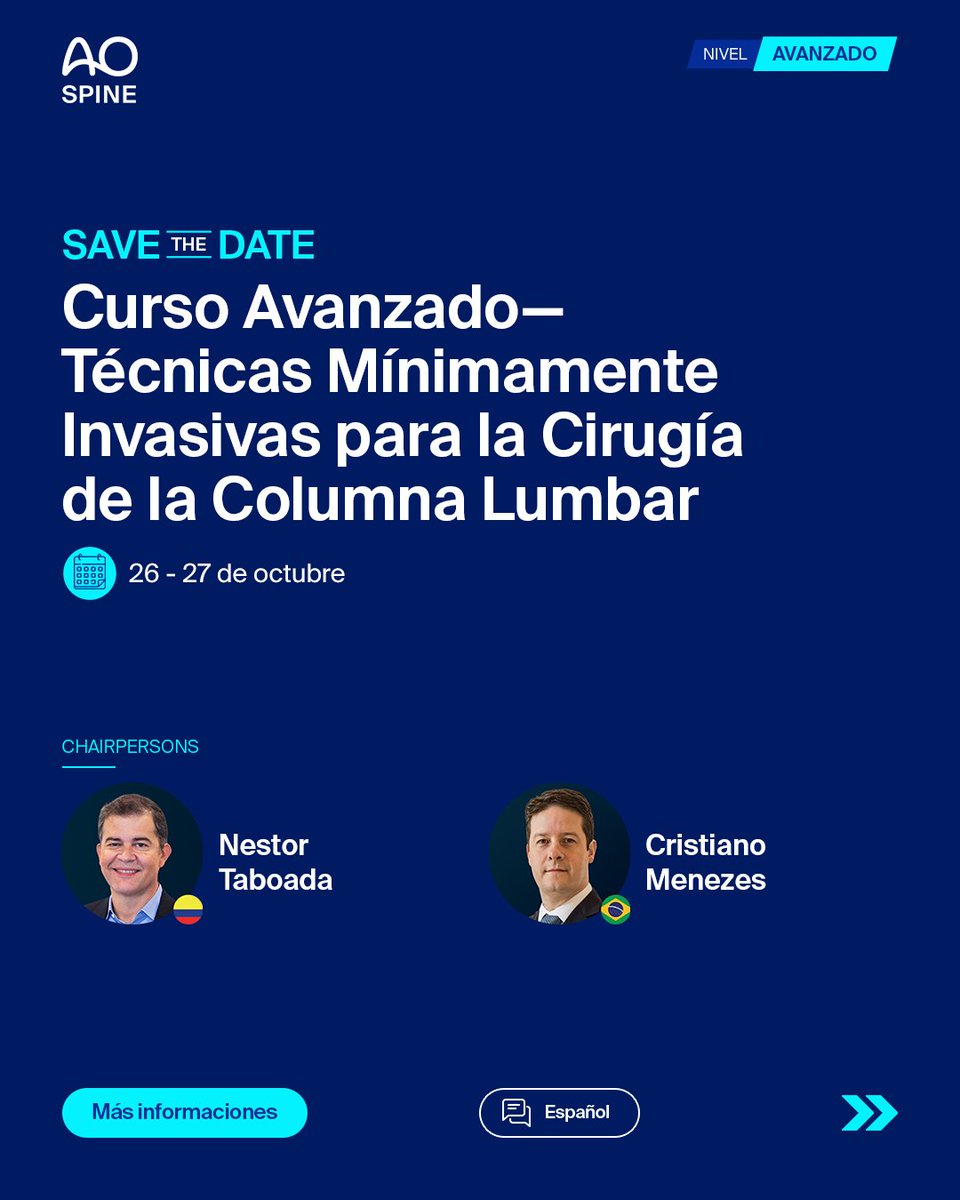 AO SPINE

NIVEL AVANZADO

SAVE THE DATE

Curso Avanzado— Técnicas Mínimamente Invasivas para la Cirugía de la Columna Lumbar

26 - 27 de octubre

CHAIRPERSONS

Nestor Taboada

Cristiano Menezes

Más informaciones

Español